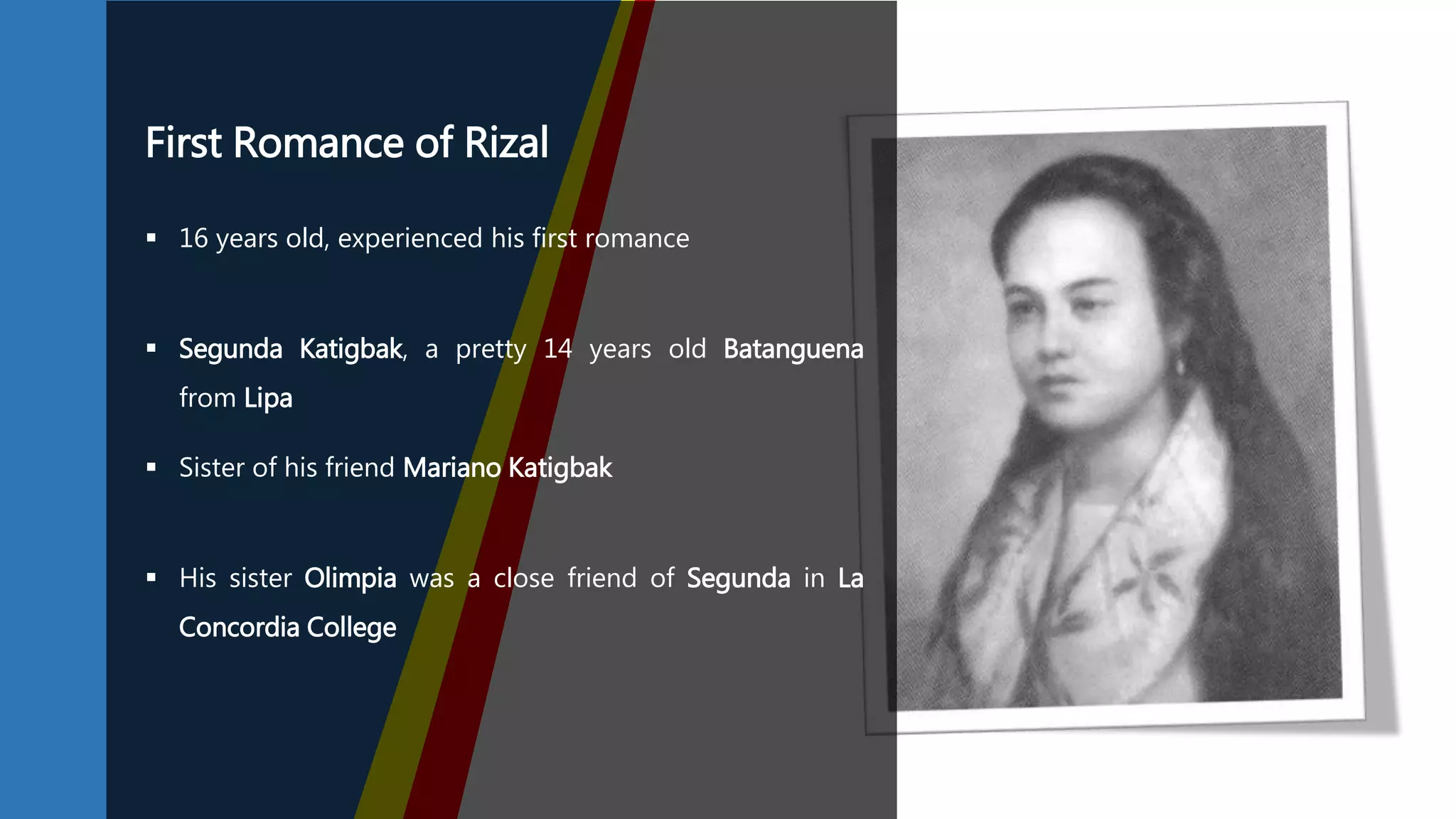 First Romance of Rizal

▪ 16 years old, experienced his first romance

▪ Segunda Katigbak, a pretty 14 years old Batanguena from Lipa

▪ Sister of his friend Mariano Katigbak

▪ His sister Olimpia was a close friend of Segunda in La Concordia College